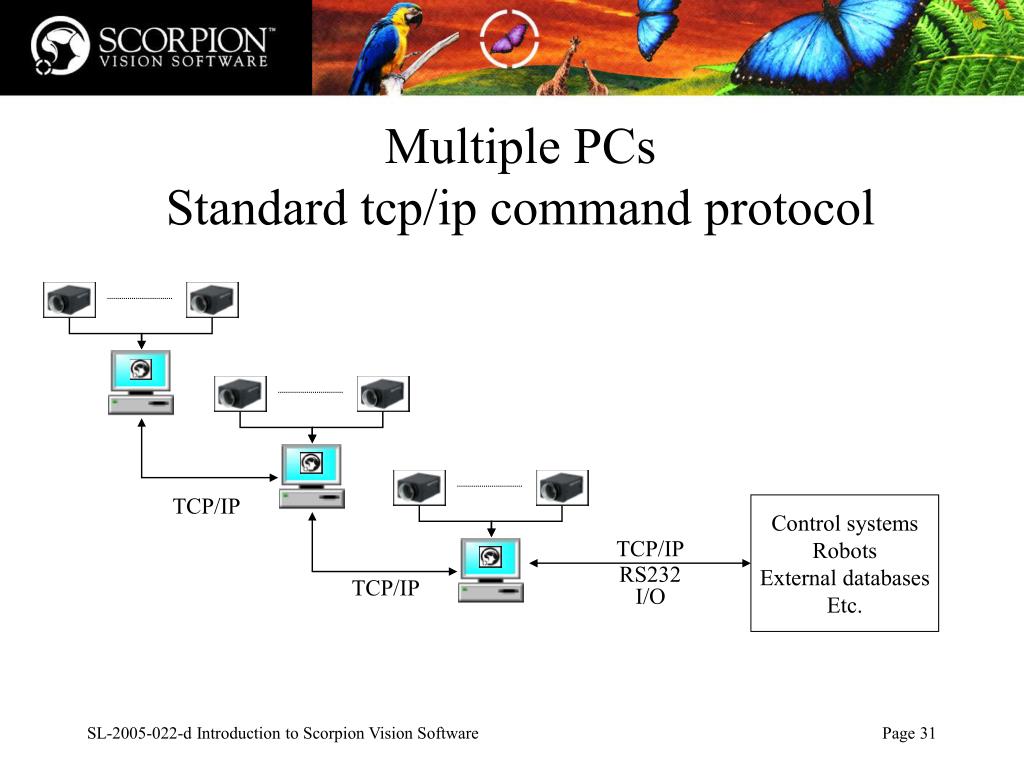 SCORPION™
VISION SOFTWARE

Multiple PCs
Standard tcp/ip command protocol

TCP/IP

TCP/IP

TCP/IP
RS232
I/O

Control systems
Robots
External databases
Etc.

SL-2005-022-d Introduction to Scorpion Vision Software

Page 31